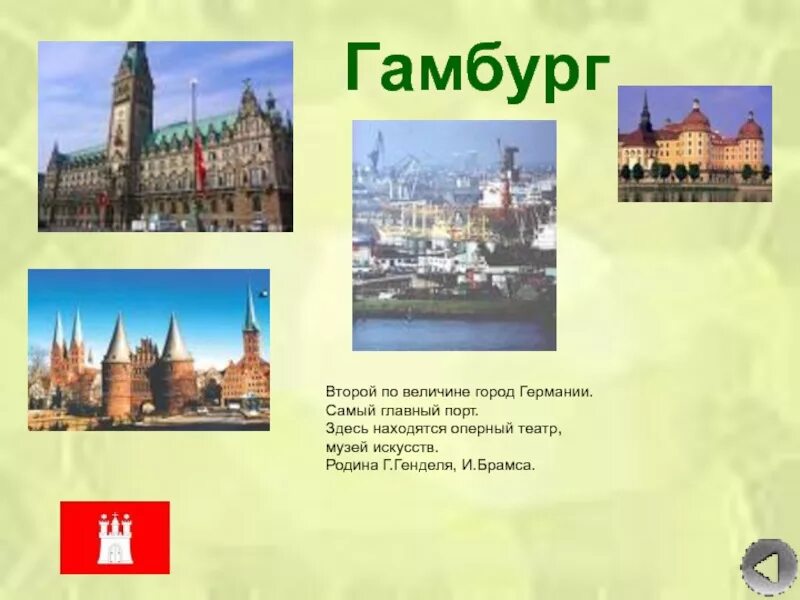 Гамбург

Второй по величине город Германии.
Самый главный порт.
Здесь находятся оперный театр, музей искусств.
Родина Г.Генделя, И.Брамса.